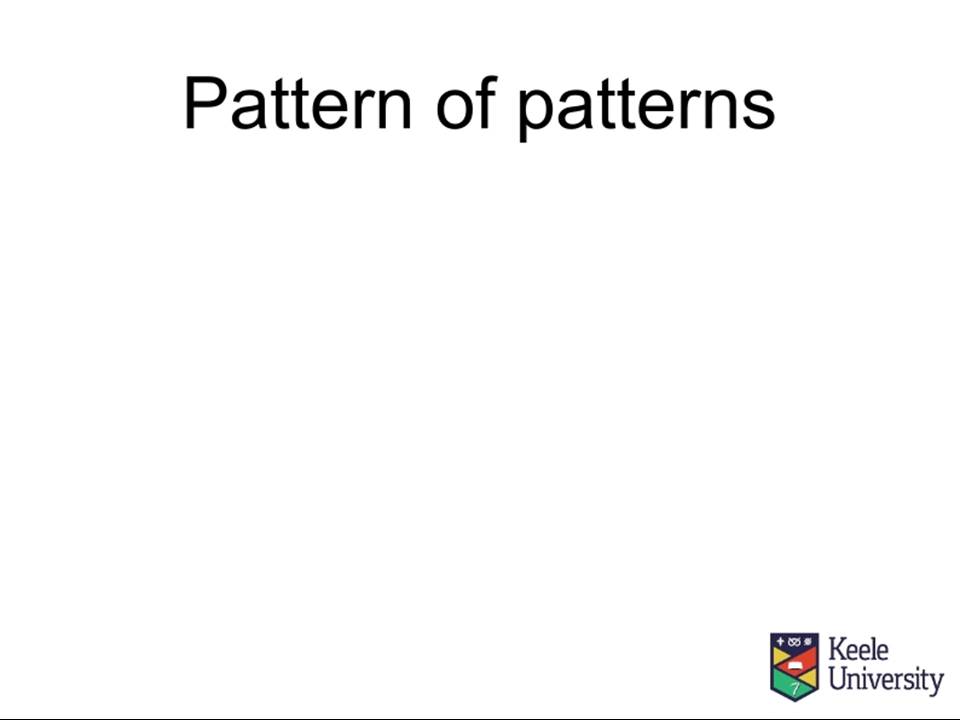 Pattern of patterns

Keele University